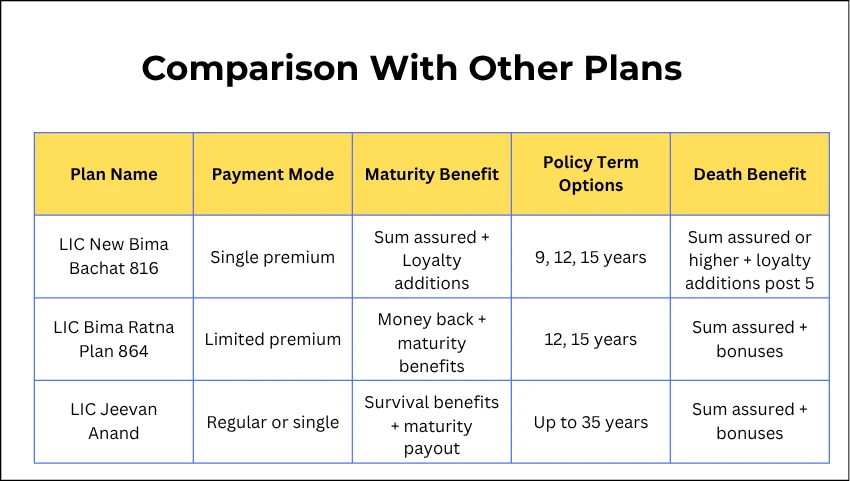 Comparison With Other Plans

| Plan Name | Payment Mode | Maturity Benefit | Policy Term Options | Death Benefit |
|---|---|---|---|---|
| LIC New Bima Bachat 816 | Single premium | Sum assured + Loyalty additions | 9, 12, 15 years | Sum assured or higher + loyalty additions post 5 |
| LIC Bima Ratna Plan 864 | Limited premium | Money back + maturity benefits | 12, 15 years | Sum assured + bonuses |
| LIC Jeevan Anand | Regular or single | Survival benefits + maturity payout | Up to 35 years | Sum assured + bonuses |